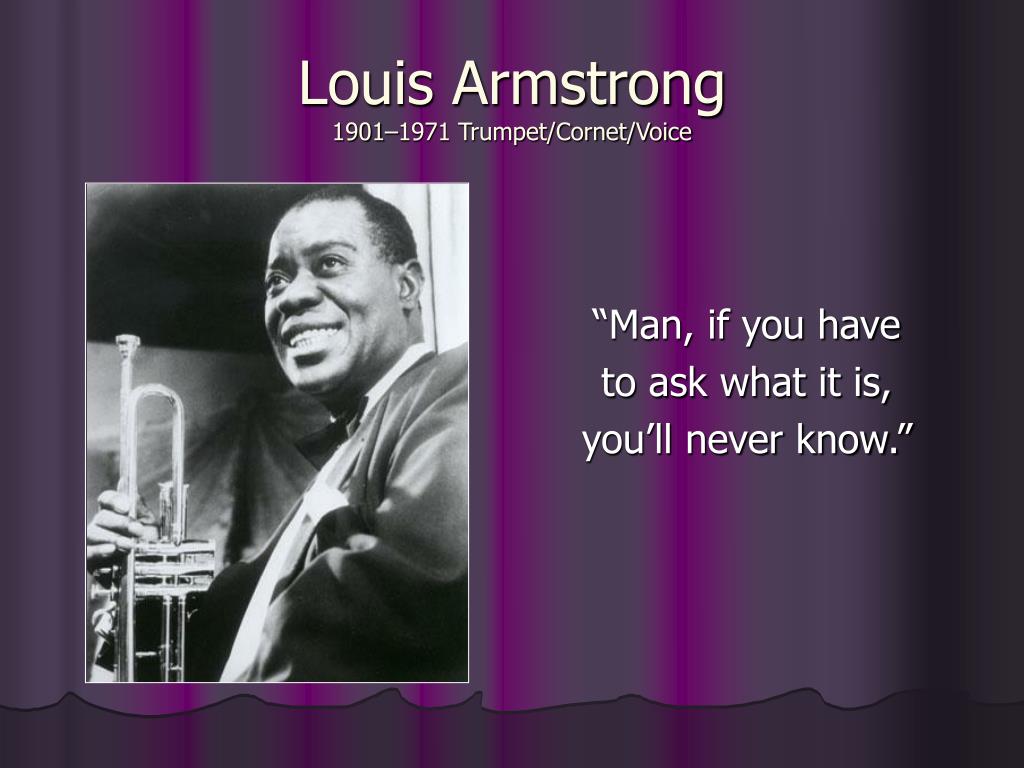 Louis Armstrong
1901–1971 Trumpet/Cornet/Voice

“Man, if you have to ask what it is, you’ll never know.”